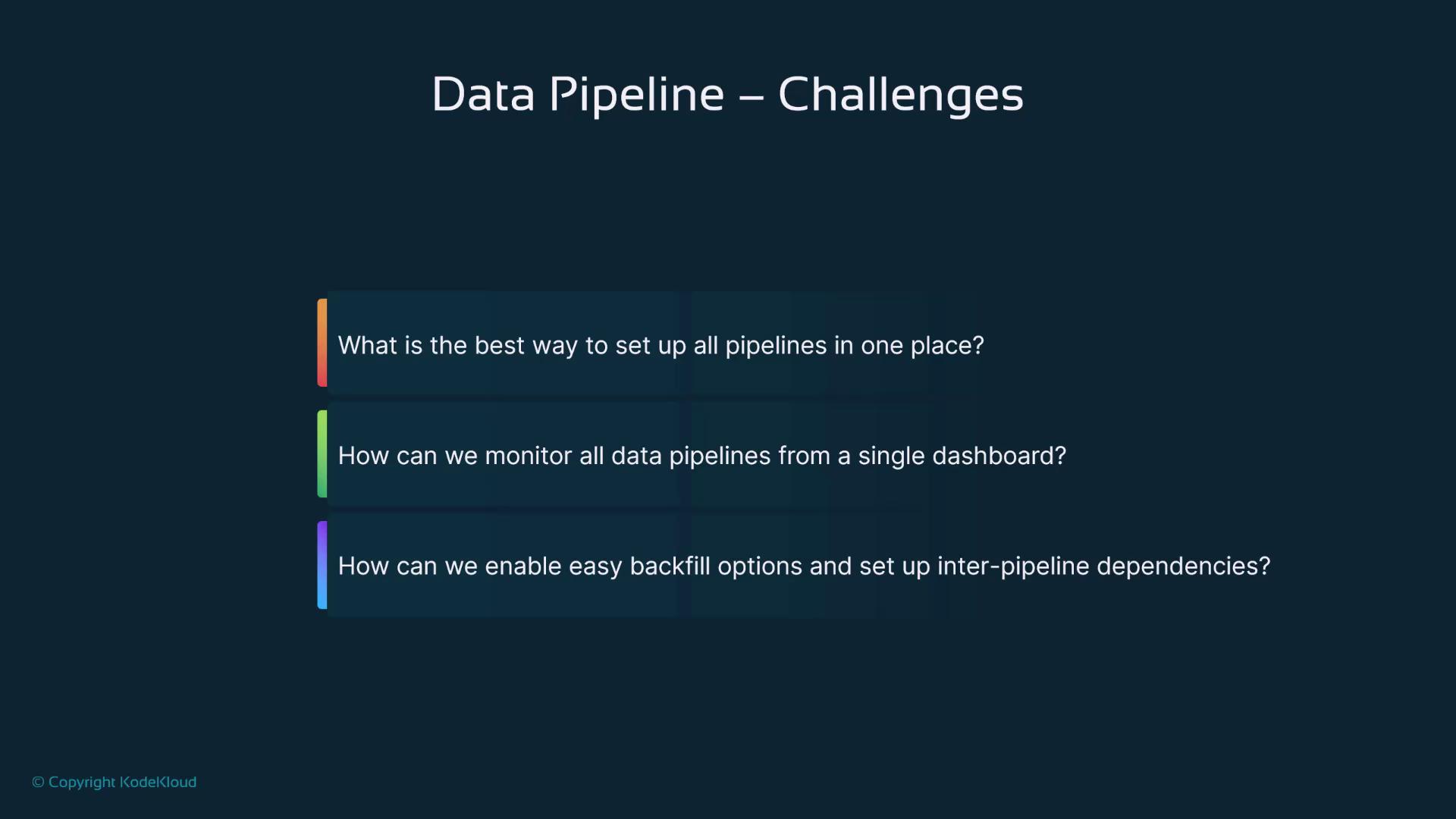 Data Pipeline – Challenges

What is the best way to set up all pipelines in one place?

How can we monitor all data pipelines from a single dashboard?

How can we enable easy backfill options and set up inter-pipeline dependencies?

© Copyright KodeKloud